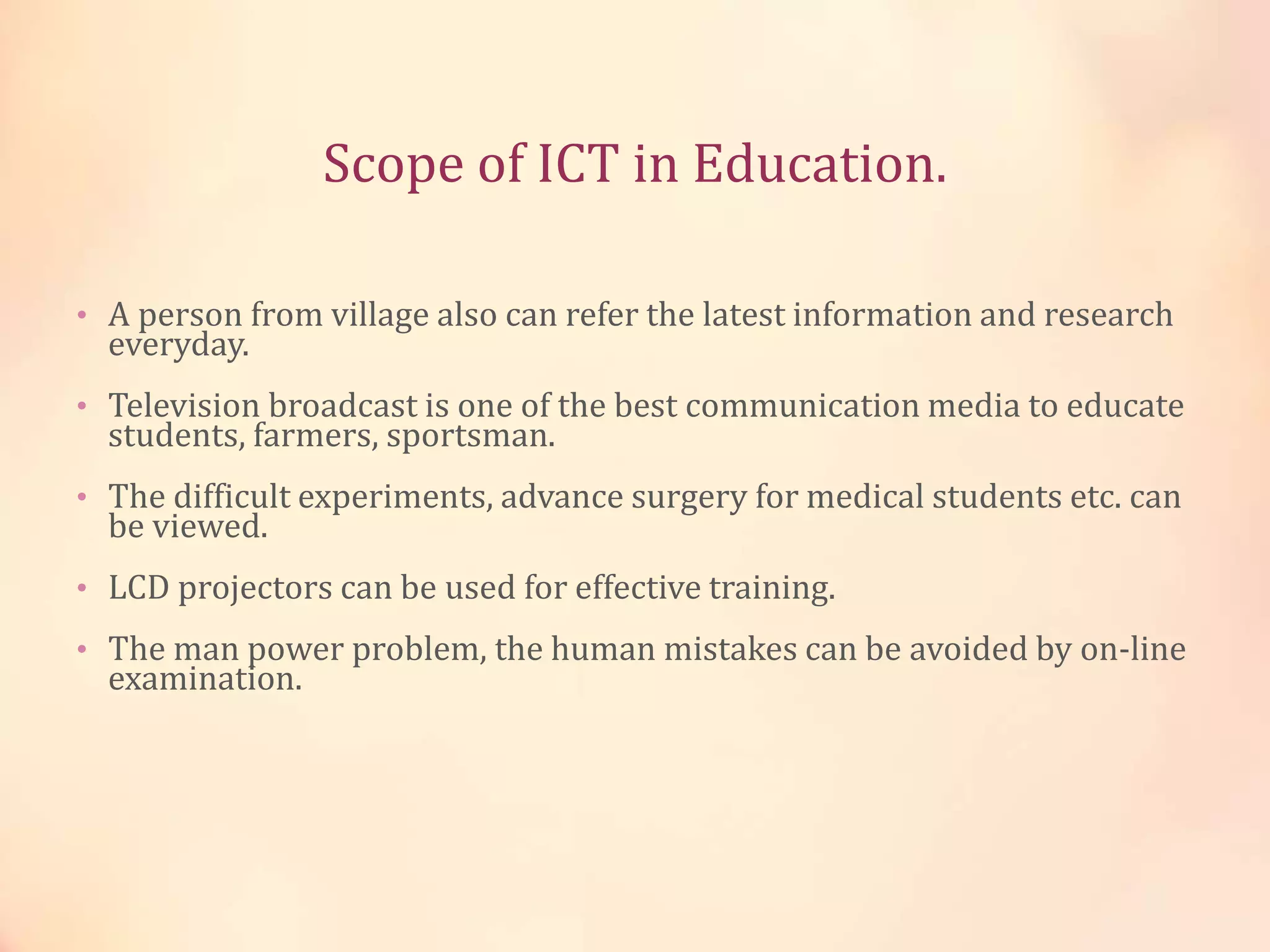 Scope of ICT in Education.

• A person from village also can refer the latest information and research everyday.

• Television broadcast is one of the best communication media to educate students, farmers, sportsman.

• The difficult experiments, advance surgery for medical students etc. can be viewed.

• LCD projectors can be used for effective training.

• The man power problem, the human mistakes can be avoided by on-line examination.